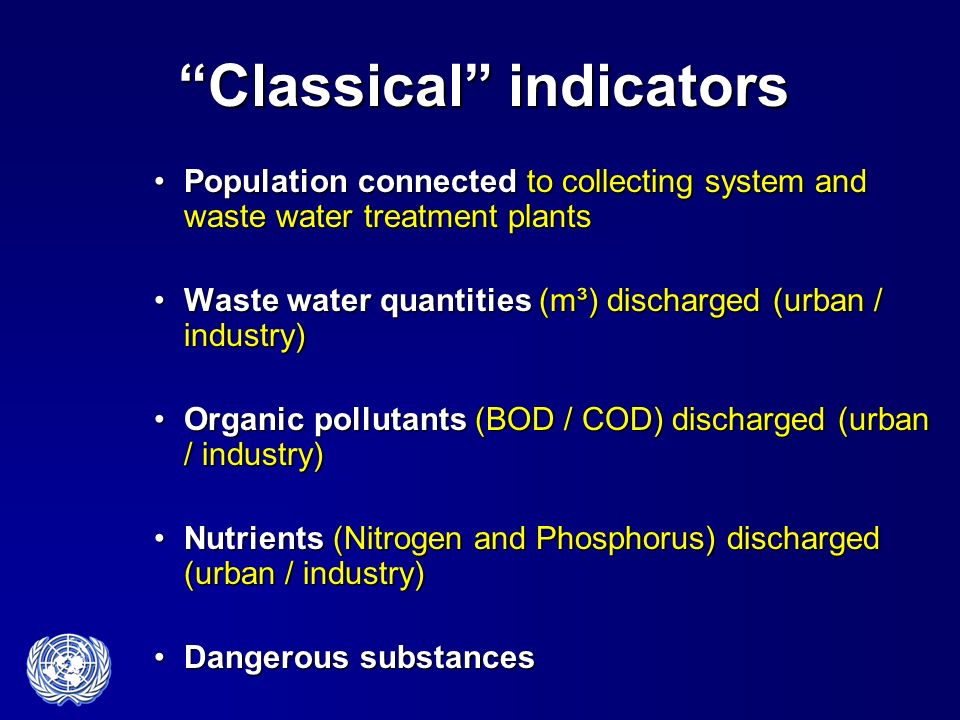 “Classical” indicators

• Population connected to collecting system and waste water treatment plants

• Waste water quantities ($m^3$) discharged (urban / industry)

• Organic pollutants (BOD / COD) discharged (urban / industry)

• Nutrients (Nitrogen and Phosphorus) discharged (urban / industry)

• Dangerous substances